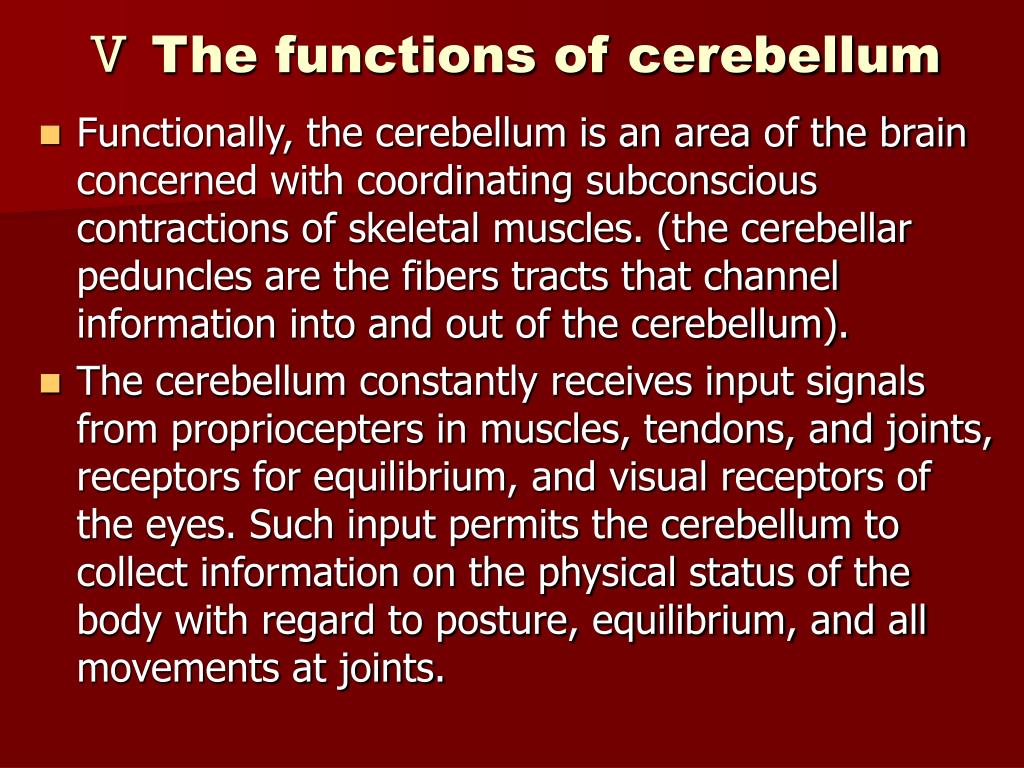 Ⅴ The functions of cerebellum

Functionally, the cerebellum is an area of the brain concerned with coordinating subconscious contractions of skeletal muscles. (the cerebellar peduncles are the fibers tracts that channel information into and out of the cerebellum).

The cerebellum constantly receives input signals from propriocepters in muscles, tendons, and joints, receptors for equilibrium, and visual receptors of the eyes. Such input permits the cerebellum to collect information on the physical status of the body with regard to posture, equilibrium, and all movements at joints.